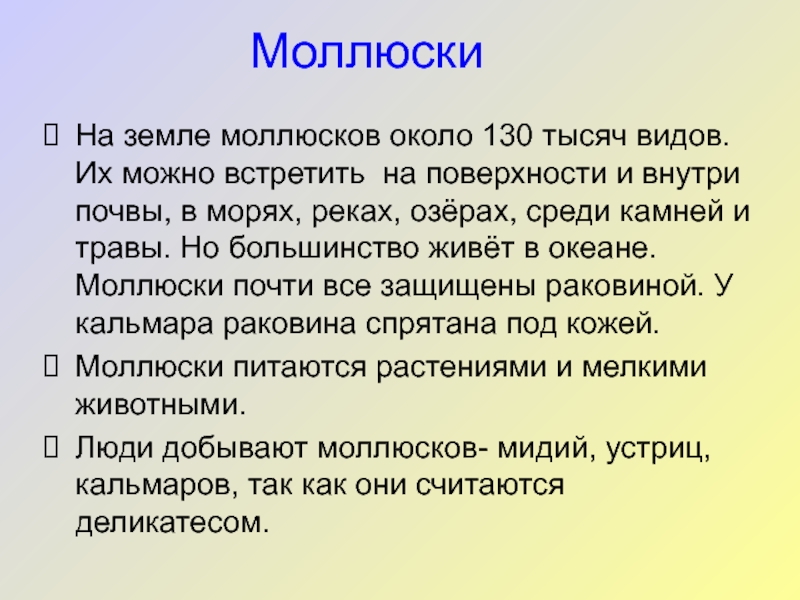 Моллюски

 На земле моллюсков около 130 тысяч видов. Их можно встретить  на поверхности и внутри почвы, в морях, реках, озёрах, среди камней и травы. Но большинство живёт в океане. Моллюски почти все защищены раковиной. У кальмара раковина спрятана под кожей.

 Моллюски питаются растениями и мелкими животными.

 Люди добывают моллюсков- мидий, устриц, кальмаров, так как они считаются деликатесом.